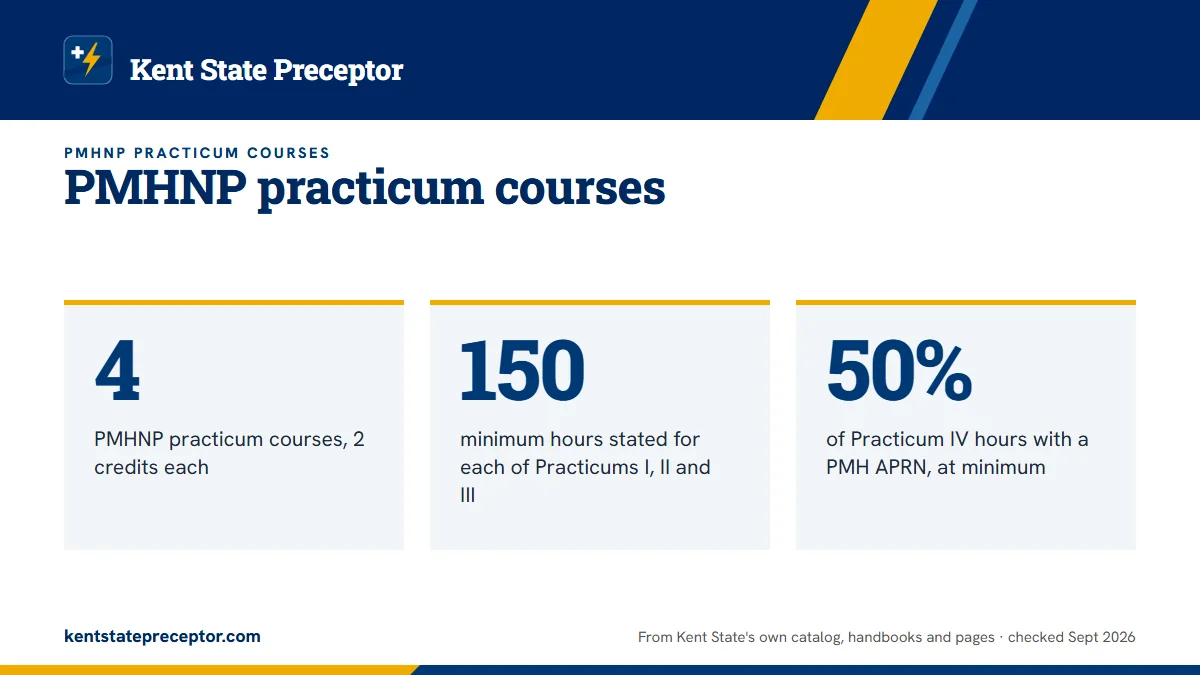 Kent State Preceptor

PMHNP PRACTICUM COURSES

PMHNP practicum courses

4

PMHNP practicum courses, 2 credits each

150

minimum hours stated for each of Practicums I, II and III

50%

of Practicum IV hours with a PMH APRN, at minimum

kentstatepreceptor.com

From Kent State's own catalog, handbooks and pages · checked Sept 2026